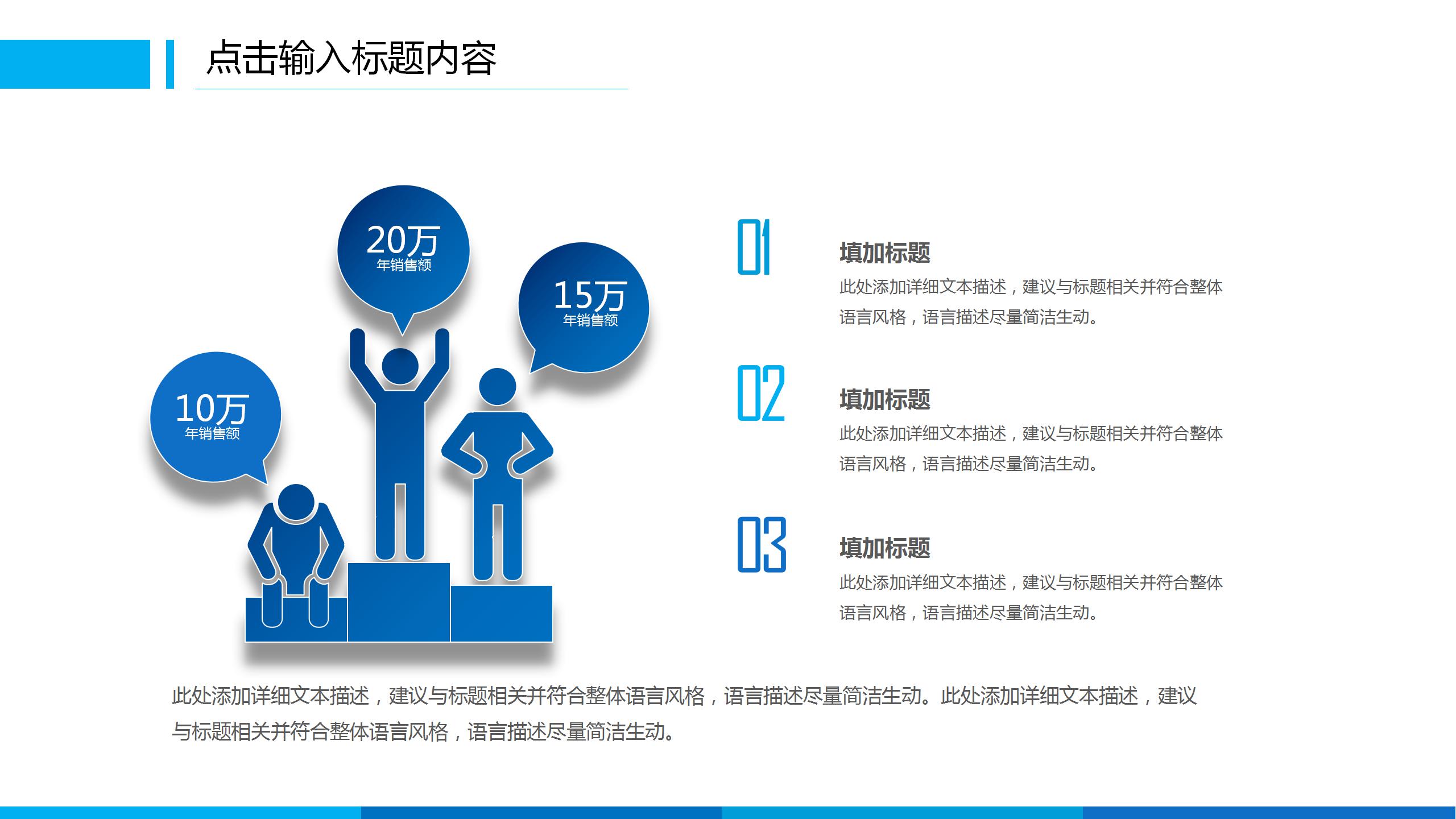 点击输入标题内容

20万
年销售额

15万
年销售额

10万
年销售额

01

填加标题

此处添加详细文本描述，建议与标题相关并符合整体语言风格，语言描述尽量简洁生动。

02

填加标题

此处添加详细文本描述，建议与标题相关并符合整体语言风格，语言描述尽量简洁生动。

03

填加标题

此处添加详细文本描述，建议与标题相关并符合整体语言风格，语言描述尽量简洁生动。

此处添加详细文本描述，建议与标题相关并符合整体语言风格，语言描述尽量简洁生动。此处添加详细文本描述，建议与标题相关并符合整体语言风格，语言描述尽量简洁生动。